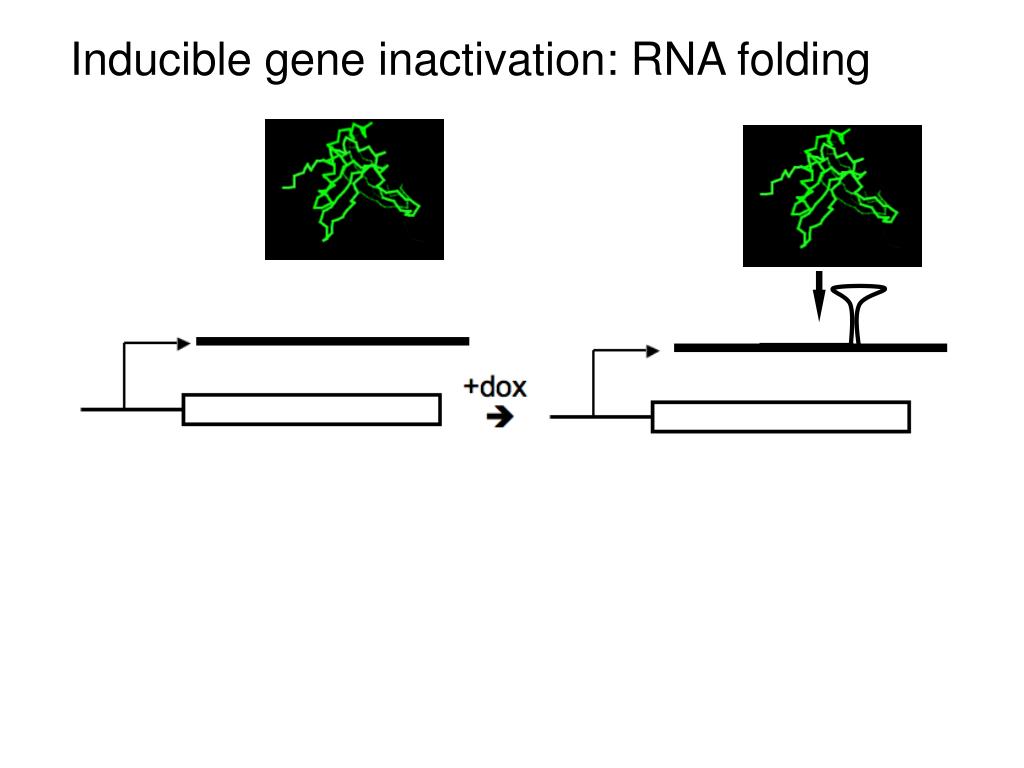 Inducible gene inactivation: RNA folding

+dox